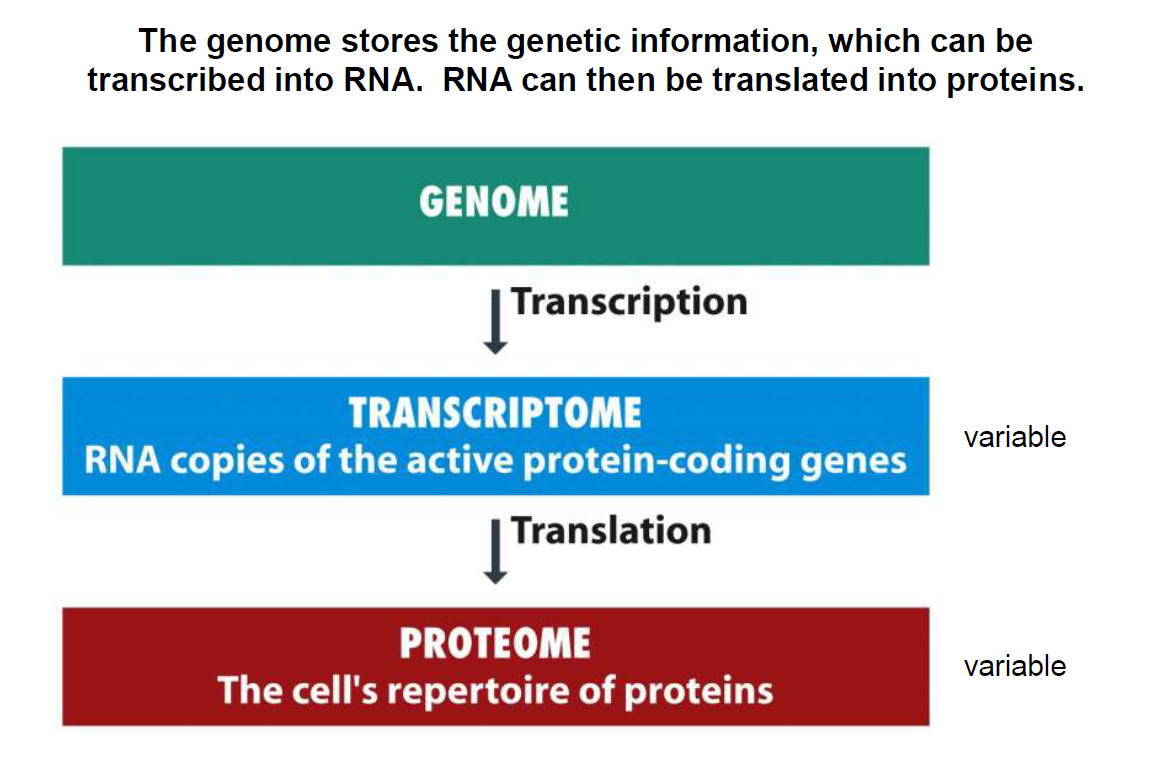 The genome stores the genetic information, which can be transcribed into RNA.  RNA can then be translated into proteins.

GENOME

Transcription

TRANSCRIPTOME
RNA copies of the active protein-coding genes

variable

Translation

PROTEOME
The cell's repertoire of proteins

variable